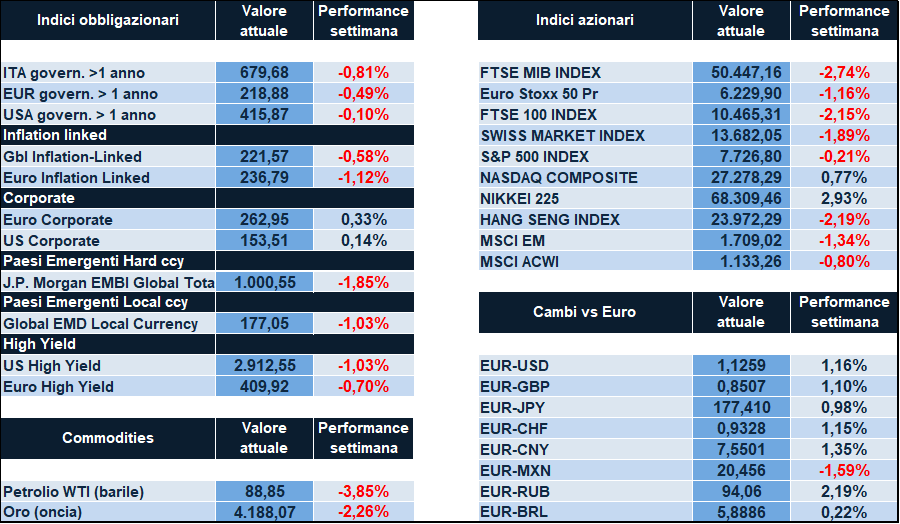 | Indici obbligazionari | Valore attuale | Performance settimana |
|---|---|---|
| ITA govern. >1 anno | 679,68 | -0,81% |
| EUR govern. > 1 anno | 218,88 | -0,49% |
| USA govern. > 1 anno | 415,87 | -0,10% |
| Inflation linked | | |
| Gbl Inflation-Linked | 221,57 | -0,58% |
| Euro Inflation Linked | 236,79 | -1,12% |
| Corporate | | |
| Euro Corporate | 262,95 | 0,33% |
| US Corporate | 153,51 | 0,14% |
| Paesi Emergenti Hard ccy | | |
| J.P. Morgan EMBI Global Tota | 1.000,55 | -1,85% |
| Paesi Emergenti Local ccy | | |
| Global EMD Local Currency | 177,05 | -1,03% |
| High Yield | | |
| US High Yield | 2.912,55 | -1,03% |
| Euro High Yield | 409,92 | -0,70% |

| Commodities | Valore attuale | Performance settimana |
|---|---|---|
| Petrolio WTI (barile) | 88,85 | -3,85% |
| Oro (oncia) | 4.188,07 | -2,26% |

| Indici azionari | Valore attuale | Performance settimana |
|---|---|---|
| FTSE MIB INDEX | 50.447,16 | -2,74% |
| Euro Stoxx 50 Pr | 6.229,90 | -1,16% |
| FTSE 100 INDEX | 10.465,31 | -2,15% |
| SWISS MARKET INDEX | 13.682,05 | -1,89% |
| S&P 500 INDEX | 7.726,80 | -0,21% |
| NASDAQ COMPOSITE | 27.278,29 | 0,77% |
| NIKKEI 225 | 68.309,46 | 2,93% |
| HANG SENG INDEX | 23.972,29 | -2,19% |
| MSCI EM | 1.709,02 | -1,34% |
| MSCI ACWI | 1.133,26 | -0,80% |

| Cambi vs Euro | Valore attuale | Performance settimana |
|---|---|---|
| EUR-USD | 1,1259 | 1,16% |
| EUR-GBP | 0,8507 | 1,10% |
| EUR-JPY | 177,410 | 0,98% |
| EUR-CHF | 0,9328 | 1,15% |
| EUR-CNY | 7,5501 | 1,35% |
| EUR-MXN | 20,456 | -1,59% |
| EUR-RUB | 94,06 | 2,19% |
| EUR-BRL | 5,8886 | 0,22% |